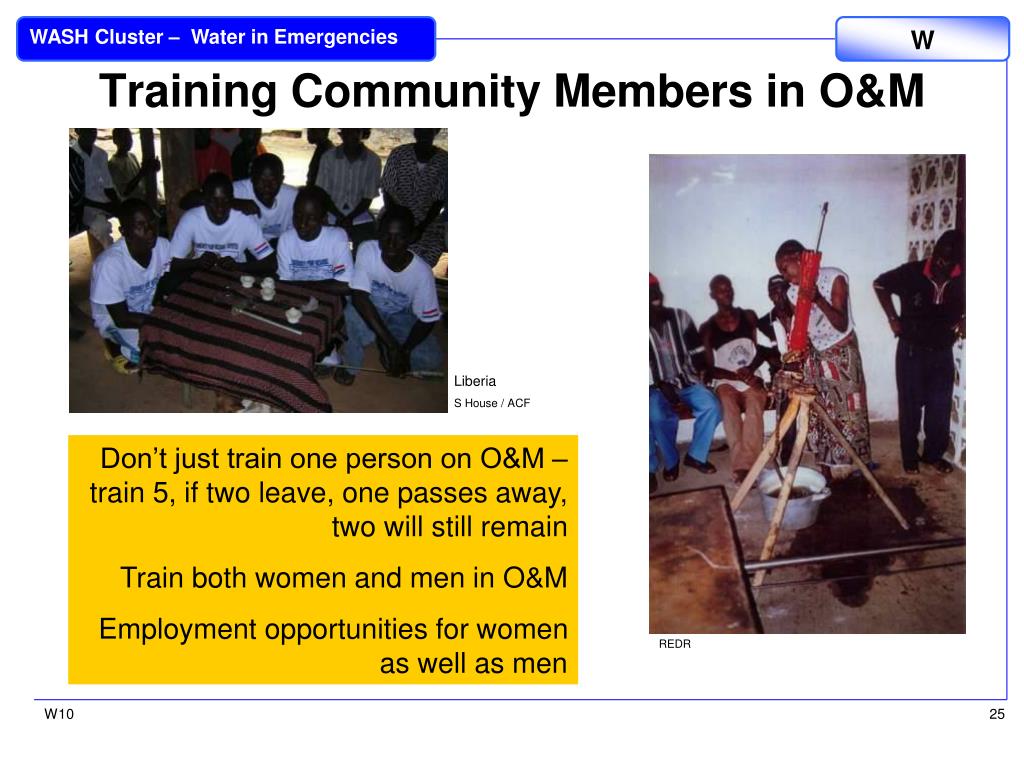 WASH Cluster – Water in Emergencies

W

Training Community Members in O&M

Liberia
S House / ACF

Don’t just train one person on O&M – train 5, if two leave, one passes away, two will still remain

Train both women and men in O&M

Employment opportunities for women as well as men

REDR

W10

25